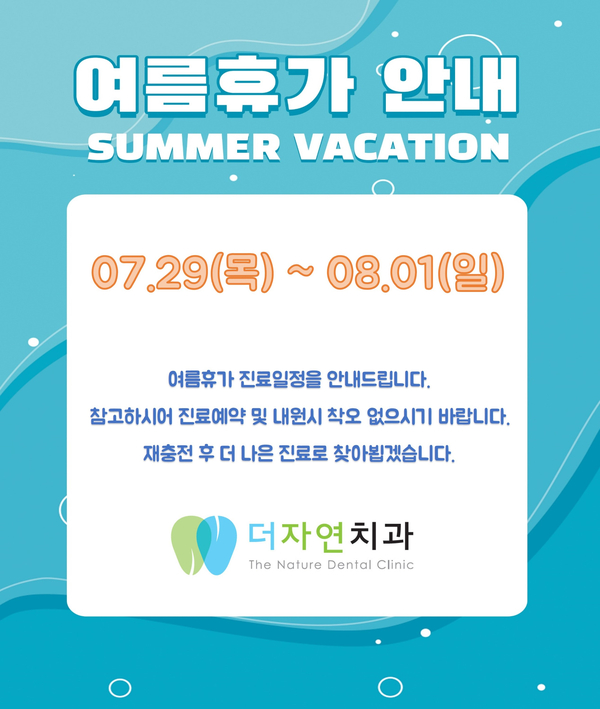 여름휴가 안내
SUMMER VACATION

07.29(목) ~ 08.01(일)

여름휴가 진료일정을 안내드립니다.
참고하시어 진료예약 및 내원시 착오 없으시기 바랍니다.
재충전 후 더 나은 진료로 찾아뵙겠습니다.

더자연치과
The Nature Dental Clinic